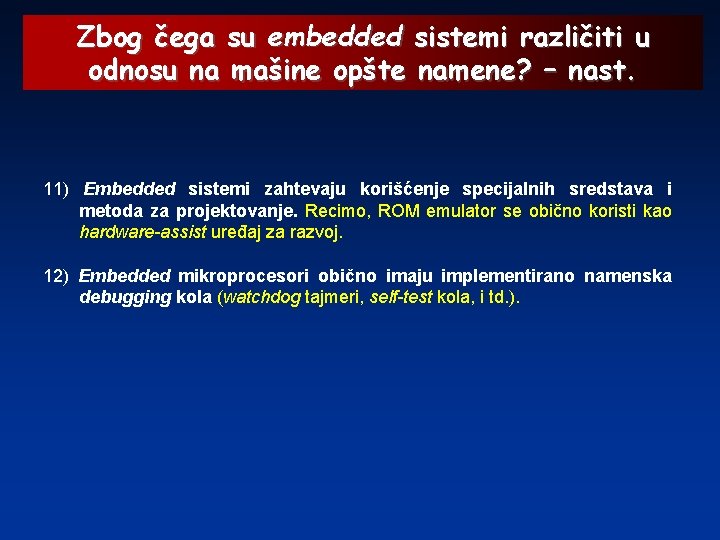 Zbog čega su embedded sistemi različiti u odnosu na mašine opšte namene? – nast.

11) Embedded sistemi zahtevaju korišćenje specijalnih sredstava i metoda za projektovanje. Recimo, ROM emulator se obično koristi kao hardware-assist uređaj za razvoj.

12) Embedded mikroprocesori obično imaju implementirano namenska debugging kola (watchdog tajmeri, self-test kola, i td.).